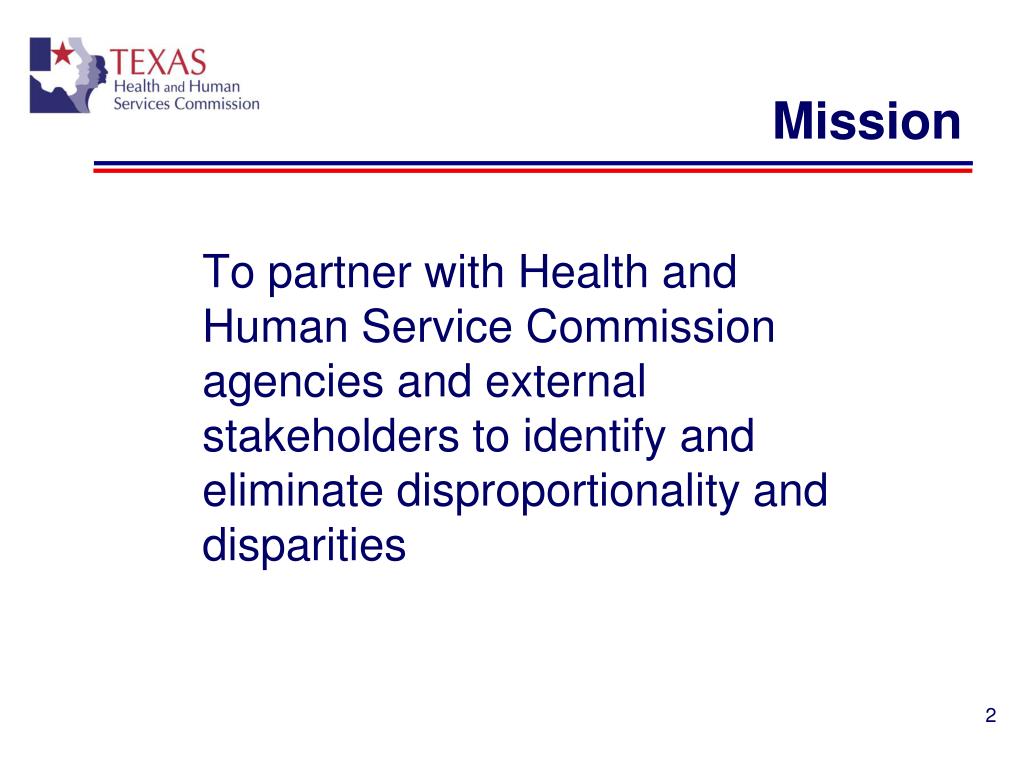 TEXAS
Health and Human
Services Commission

Mission

To partner with Health and Human Service Commission agencies and external stakeholders to identify and eliminate disproportionality and disparities

2